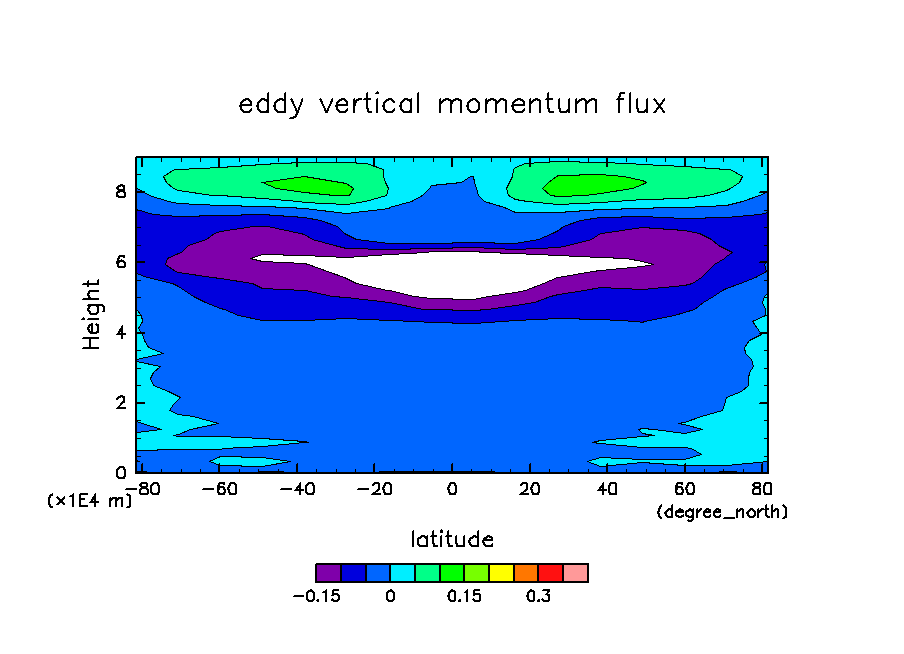 eddy vertical momentum flux

Height

8
6
4
2
0

(×1E4 m)

−80 −60 −40 −20 0 20 40 60 80

(degree_north)

latitude

−0.15 0 0.15 0.3